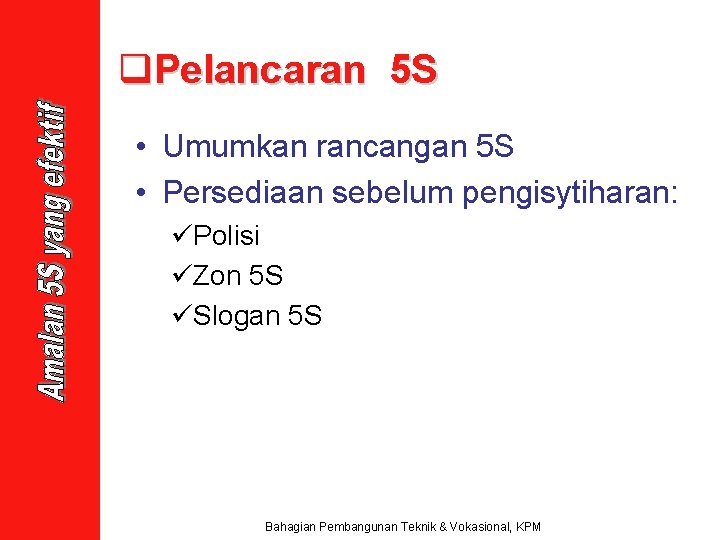 Amalan 5S yang efektif

❑Pelancaran 5S

• Umumkan rancangan 5S
• Persediaan sebelum pengisytiharan:
✓Polisi
✓Zon 5S
✓Slogan 5S

Bahagian Pembangunan Teknik & Vokasional, KPM